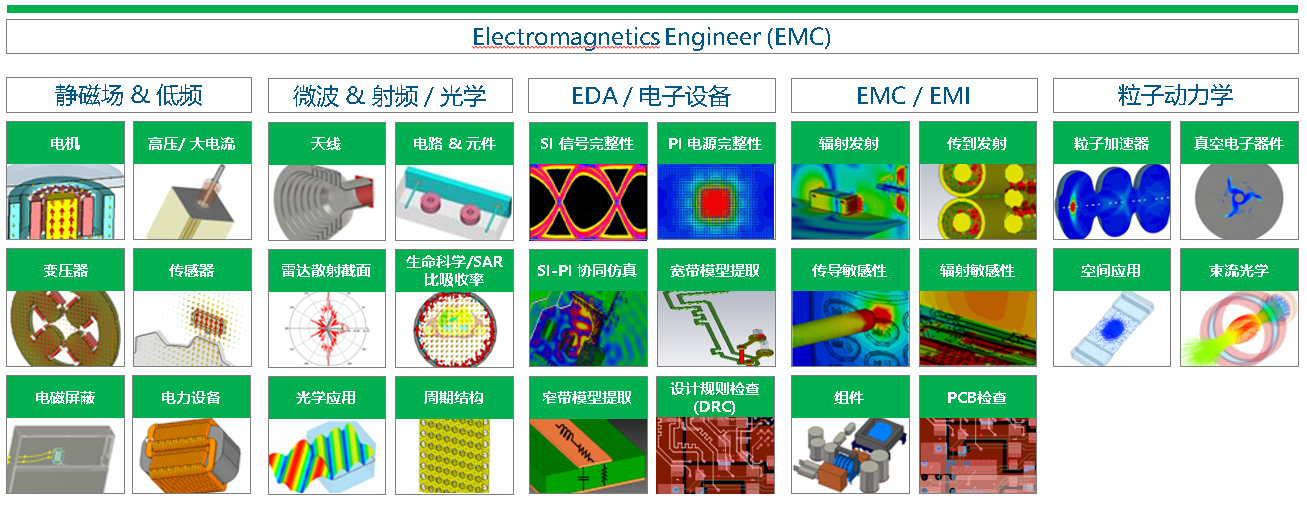 Electromagnetics Engineer (EMC)

静磁场 & 低频

电机

高压/ 大电流

变压器

传感器

电磁屏蔽

电力设备

微波 & 射频 / 光学

天线

电路 & 元件

雷达散射截面

生命科学/SAR 比吸收率

光学应用

周期结构

EDA / 电子设备

SI 信号完整性

PI 电源完整性

SI-PI 协同仿真

宽带模型提取

窄带模型提取

设计规则检查 (DRC)

EMC / EMI

辐射发射

传到发射

传导敏感性

辐射敏感性

组件

PCB检查

粒子动力学

粒子加速器

真空电子器件

空间应用

束流光学